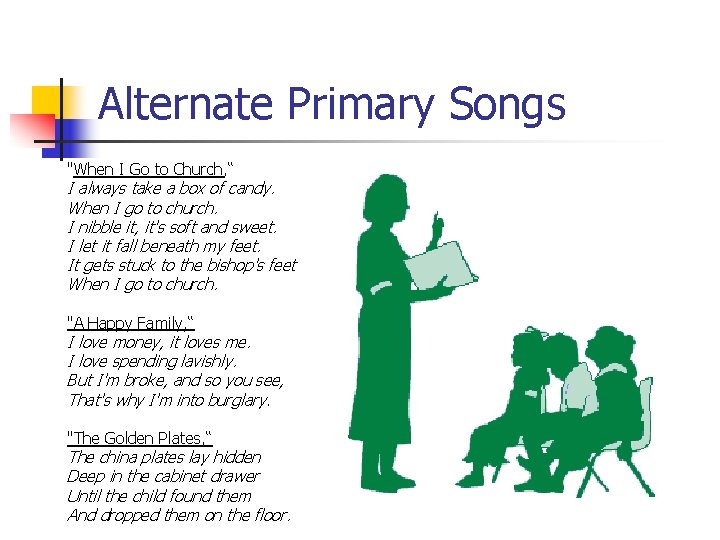 Alternate Primary Songs

"When I Go to Church,"
I always take a box of candy.
When I go to church.
I nibble it, it's soft and sweet.
I let it fall beneath my feet.
It gets stuck to the bishop's feet
When I go to church.

"A Happy Family,"
I love money, it loves me.
I love spending lavishly.
But I'm broke, and so you see,
That's why I'm into burglary.

"The Golden Plates,"
The china plates lay hidden
Deep in the cabinet drawer
Until the child found them
And dropped them on the floor.